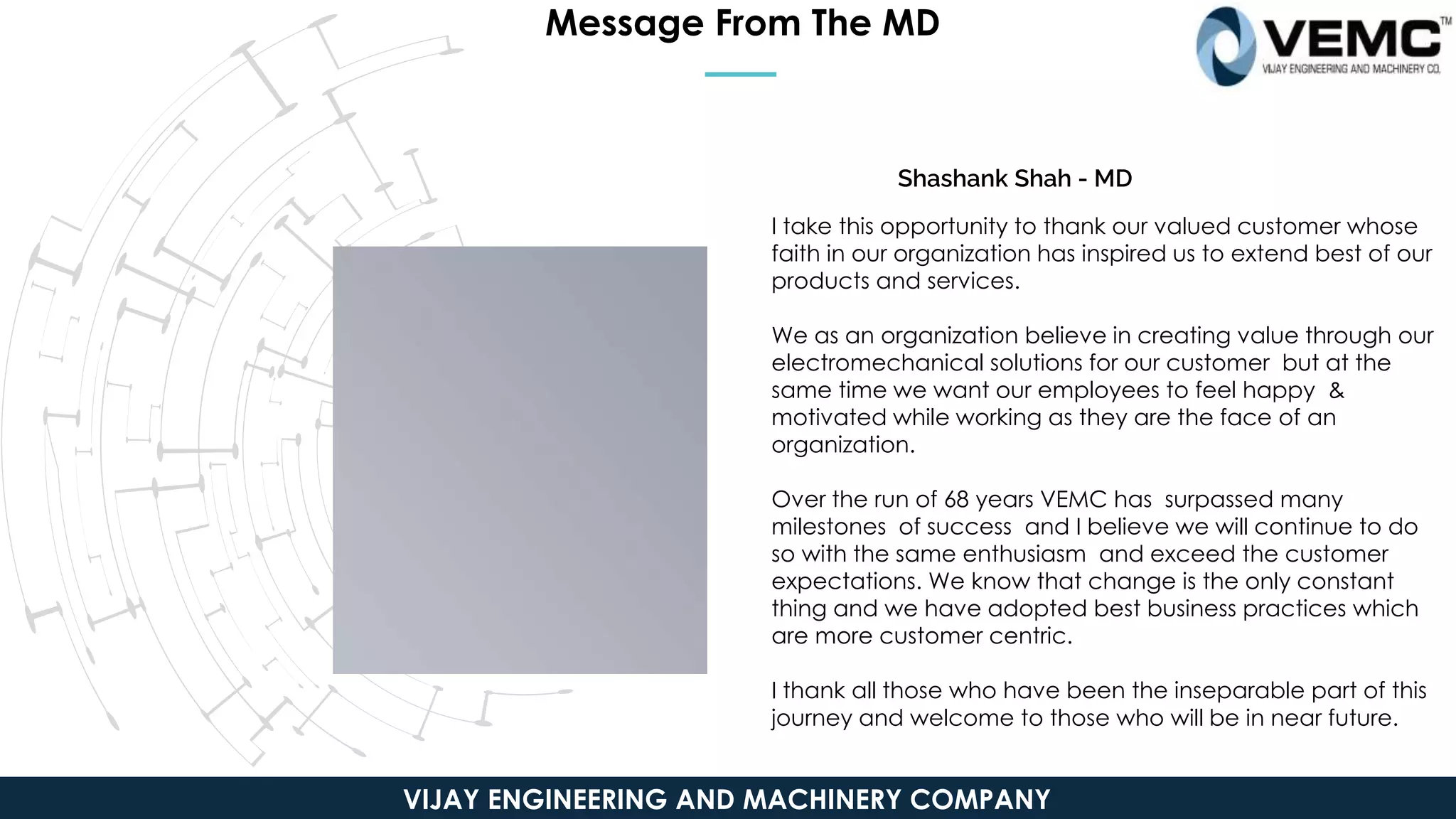 Message From The MD

VEMC™
VIJAY ENGINEERING AND MACHINERY CO.

Shashank Shah - MD

I take this opportunity to thank our valued customer whose faith in our organization has inspired us to extend best of our products and services.

We as an organization believe in creating value through our electromechanical solutions for our customer but at the same time we want our employees to feel happy & motivated while working as they are the face of an organization.

Over the run of 68 years VEMC has surpassed many milestones of success and I believe we will continue to do so with the same enthusiasm and exceed the customer expectations. We know that change is the only constant thing and we have adopted best business practices which are more customer centric.

I thank all those who have been the inseparable part of this journey and welcome to those who will be in near future.

VIJAY ENGINEERING AND MACHINERY COMPANY